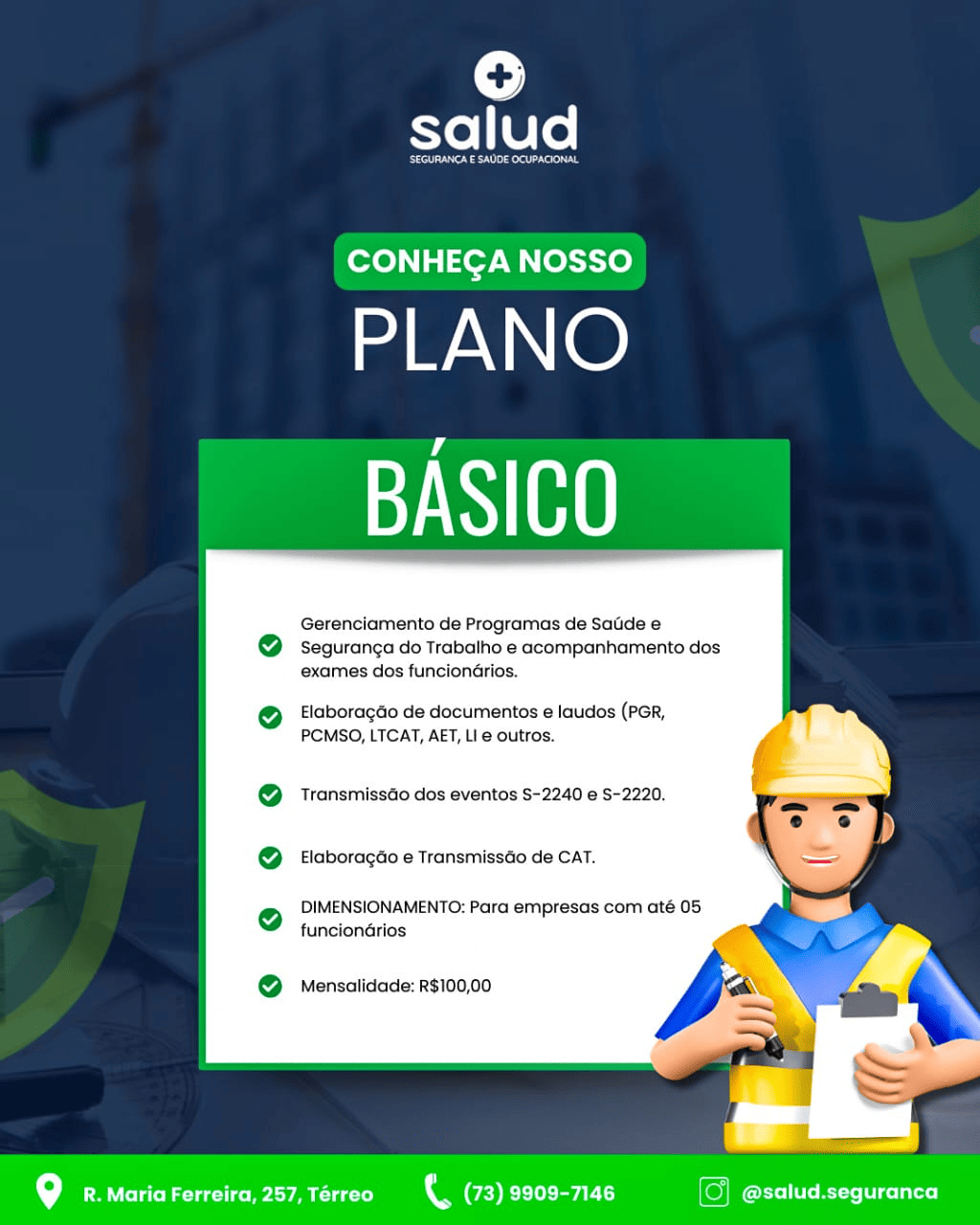 salud
SEGURANÇA E SAÚDE OCUPACIONAL

CONHEÇA NOSSO
PLANO

BÁSICO

Gerenciamento de Programas de Saúde e Segurança do Trabalho e acompanhamento dos exames dos funcionários.

Elaboração de documentos e laudos (PGR, PCMSO, LTCAT, AET, LI e outros.

Transmissão dos eventos S-2240 e S-2220.

Elaboração e Transmissão de CAT.

DIMENSIONAMENTO: Para empresas com até 05 funcionários

Mensalidade: R$100,00

R. Maria Ferreira, 257, Térreo

(73) 9909-7146

@salud.seguranca